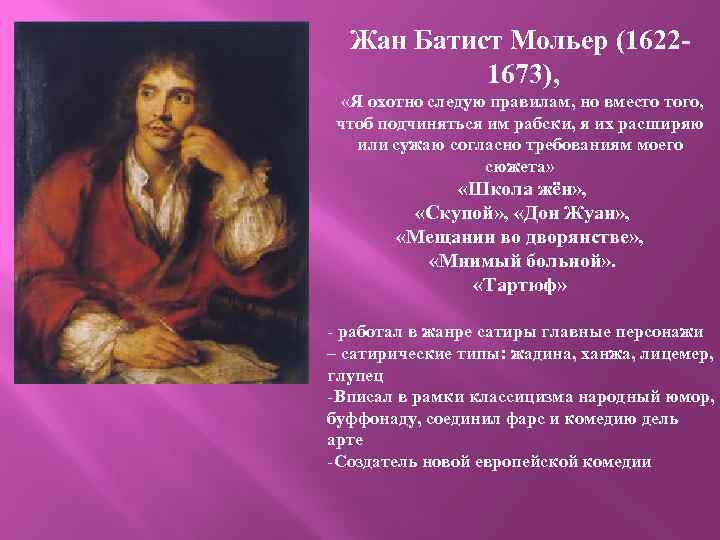 Жан Батист Мольер (1622-1673),

«Я охотно следую правилам, но вместо того, чтоб подчиняться им рабски, я их расширяю или сужаю согласно требованиям моего сюжета»

«Школа жён»,
«Скупой», «Дон Жуан»,
«Мещанин во дворянстве»,
«Мнимый больной».
«Тартюф»

- работал в жанре сатиры главные персонажи – сатирические типы: жадина, ханжа, лицемер, глупец
-Вписал в рамки классицизма народный юмор, буффонаду, соединил фарс и комедию дель арте
-Создатель новой европейской комедии